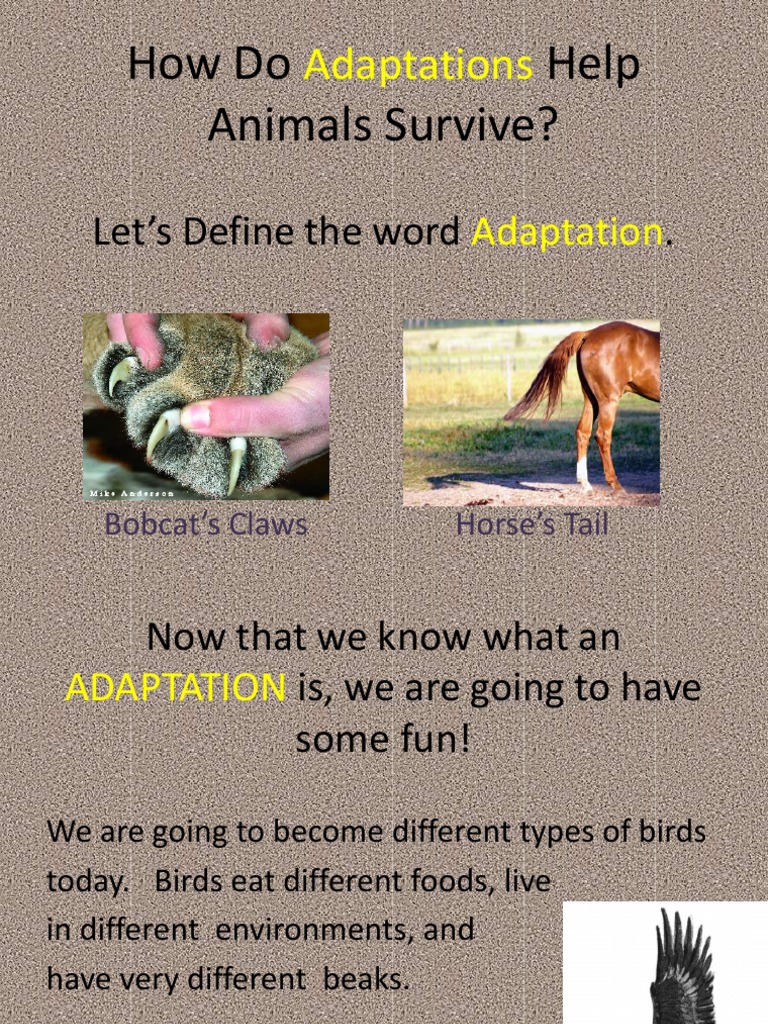 How Do Adaptations Help Animals Survive?

Let's Define the word Adaptation.

Mike Anderson

Bobcat's Claws

Horse's Tail

Now that we know what an ADAPTATION is, we are going to have some fun!

We are going to become different types of birds today. Birds eat different foods, live in different environments, and have very different beaks.